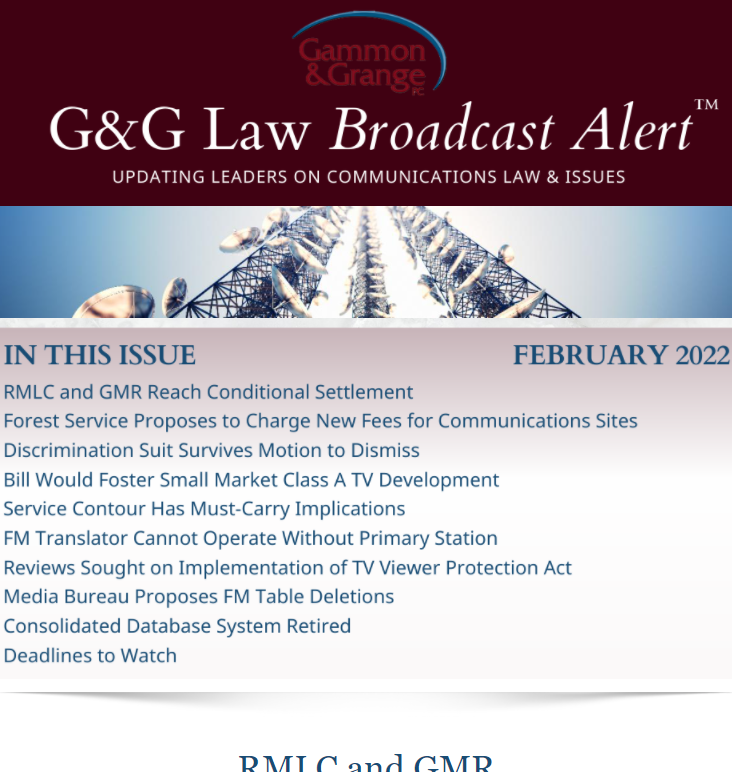 Gammon & Grange PC

G&G Law Broadcast Alert™

UPDATING LEADERS ON COMMUNICATIONS LAW & ISSUES

IN THIS ISSUE

FEBRUARY 2022

RMLC and GMR Reach Conditional Settlement
Forest Service Proposes to Charge New Fees for Communications Sites
Discrimination Suit Survives Motion to Dismiss
Bill Would Foster Small Market Class A TV Development
Service Contour Has Must-Carry Implications
FM Translator Cannot Operate Without Primary Station
Reviews Sought on Implementation of TV Viewer Protection Act
Media Bureau Proposes FM Table Deletions
Consolidated Database System Retired
Deadlines to Watch

RMLC and GMR